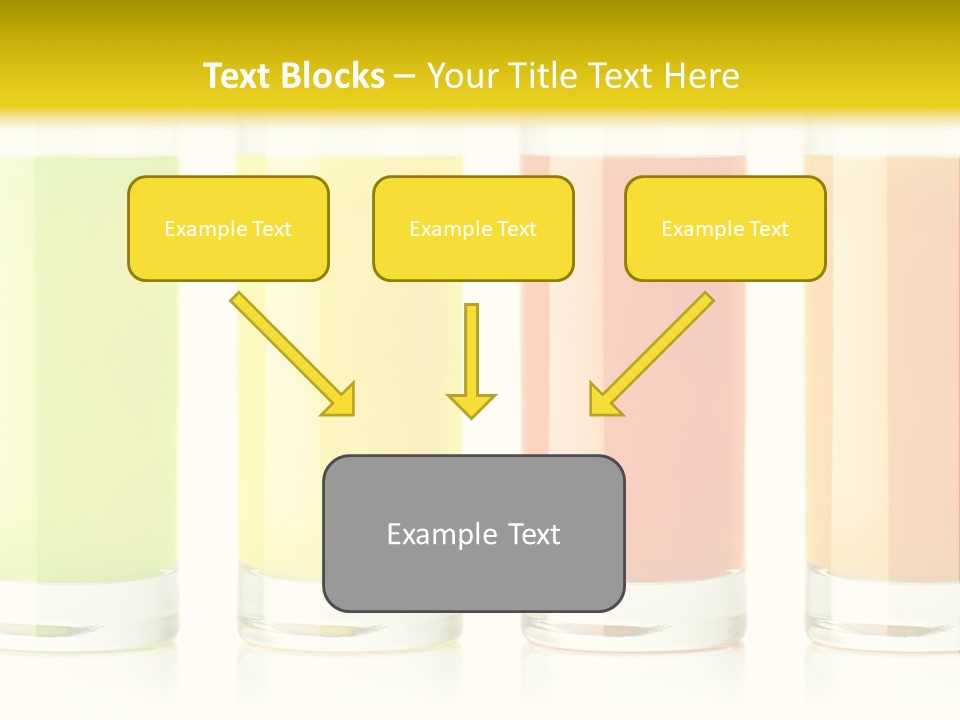 Text Blocks – Your Title Text Here

Example Text

Example Text

Example Text

Example Text